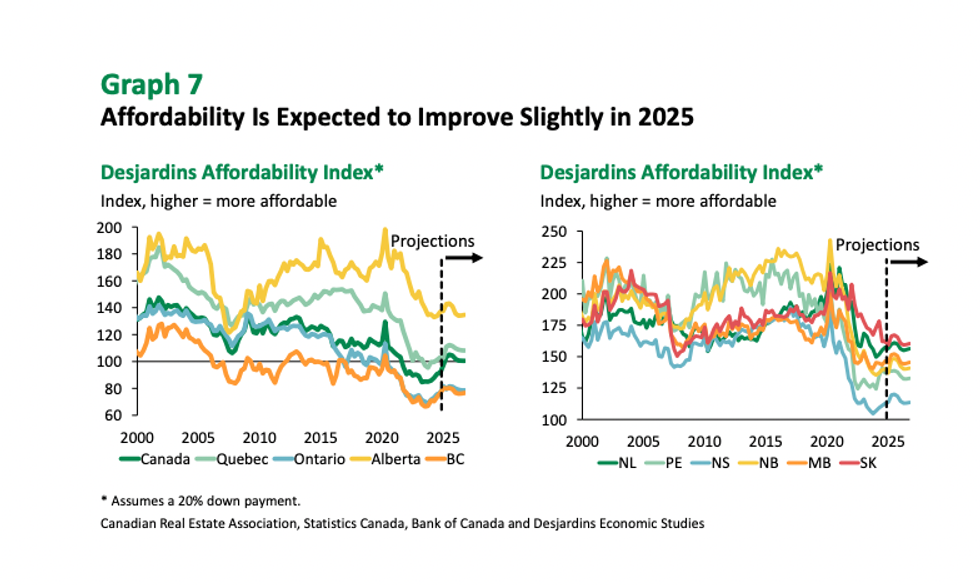 Graph 7
Affordability Is Expected to Improve Slightly in 2025

Desjardins Affordability Index*
Index, higher = more affordable

200
180
160
140
120
100
80
60

Projections

2000 2005 2010 2015 2020 2025

Canada Quebec Ontario Alberta BC

Desjardins Affordability Index*
Index, higher = more affordable

250
225
200
175
150
125
100

Projections

2000 2005 2010 2015 2020 2025

NL PE NS NB MB SK

* Assumes a 20% down payment.
Canadian Real Estate Association, Statistics Canada, Bank of Canada and Desjardins Economic Studies